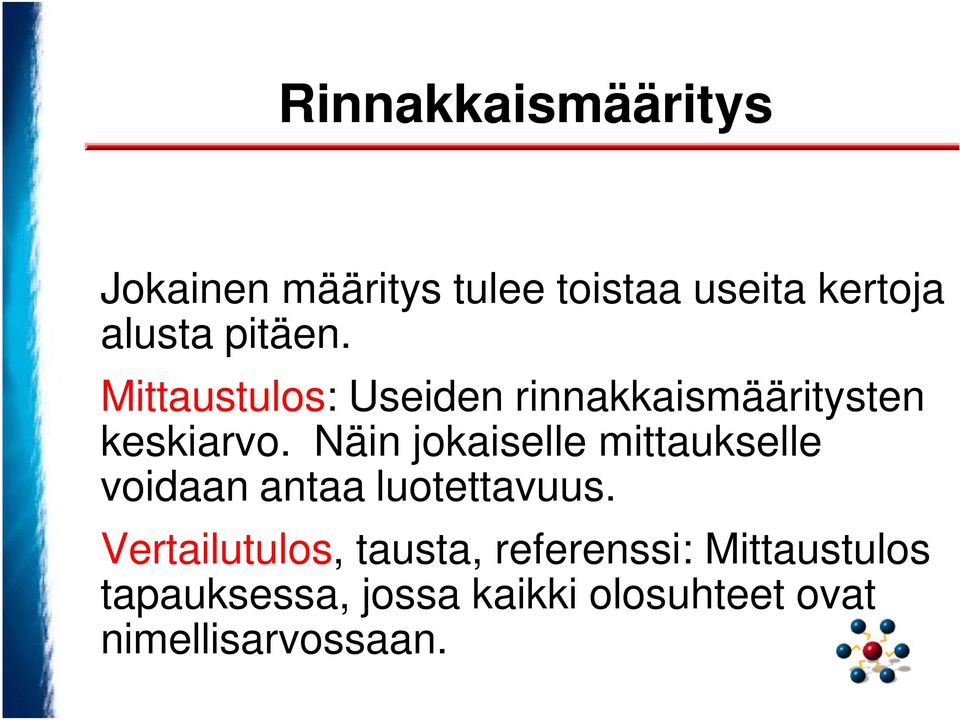 Rinnakkaismääritys

Jokainen määritys tulee toistaa useita kertoja alusta pitäen.

Mittaustulos: Useiden rinnakkaismääritysten keskiarvo. Näin jokaiselle mittaukselle voidaan antaa luotettavuus.

Vertailutulos, tausta, referenssi: Mittaustulos tapauksessa, jossa kaikki olosuhteet ovat nimellisarvossaan.